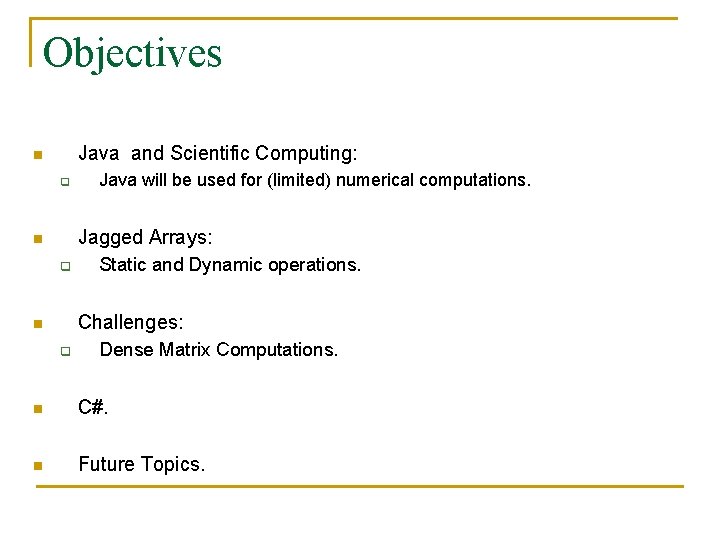 Objectives

Java and Scientific Computing:
Java will be used for (limited) numerical computations.

Jagged Arrays:
Static and Dynamic operations.

Challenges:
Dense Matrix Computations.

C#.

Future Topics.